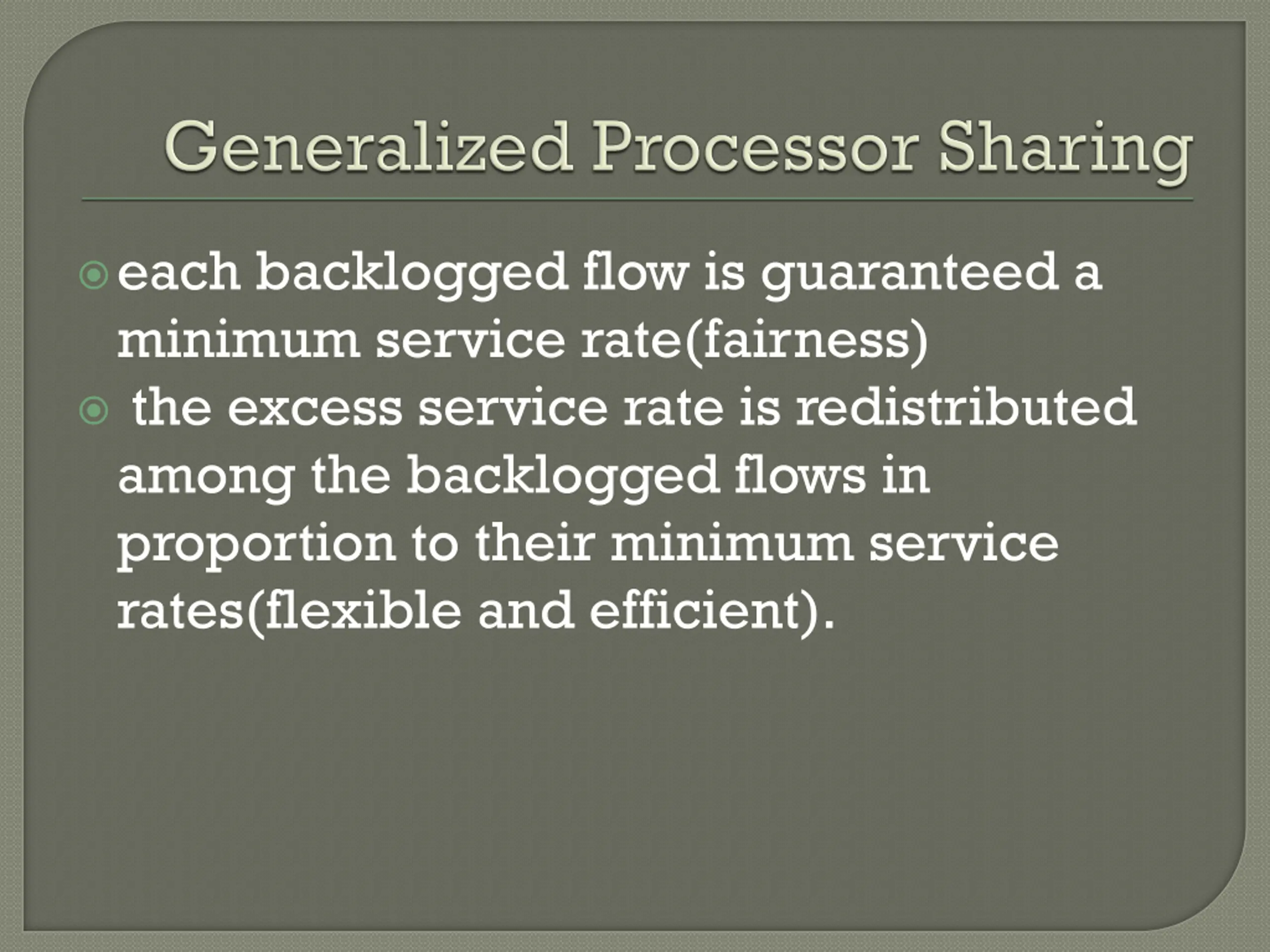 Generalized Processor Sharing

each backlogged flow is guaranteed a minimum service rate(fairness)

the excess service rate is redistributed among the backlogged flows in proportion to their minimum service rates(flexible and efficient).